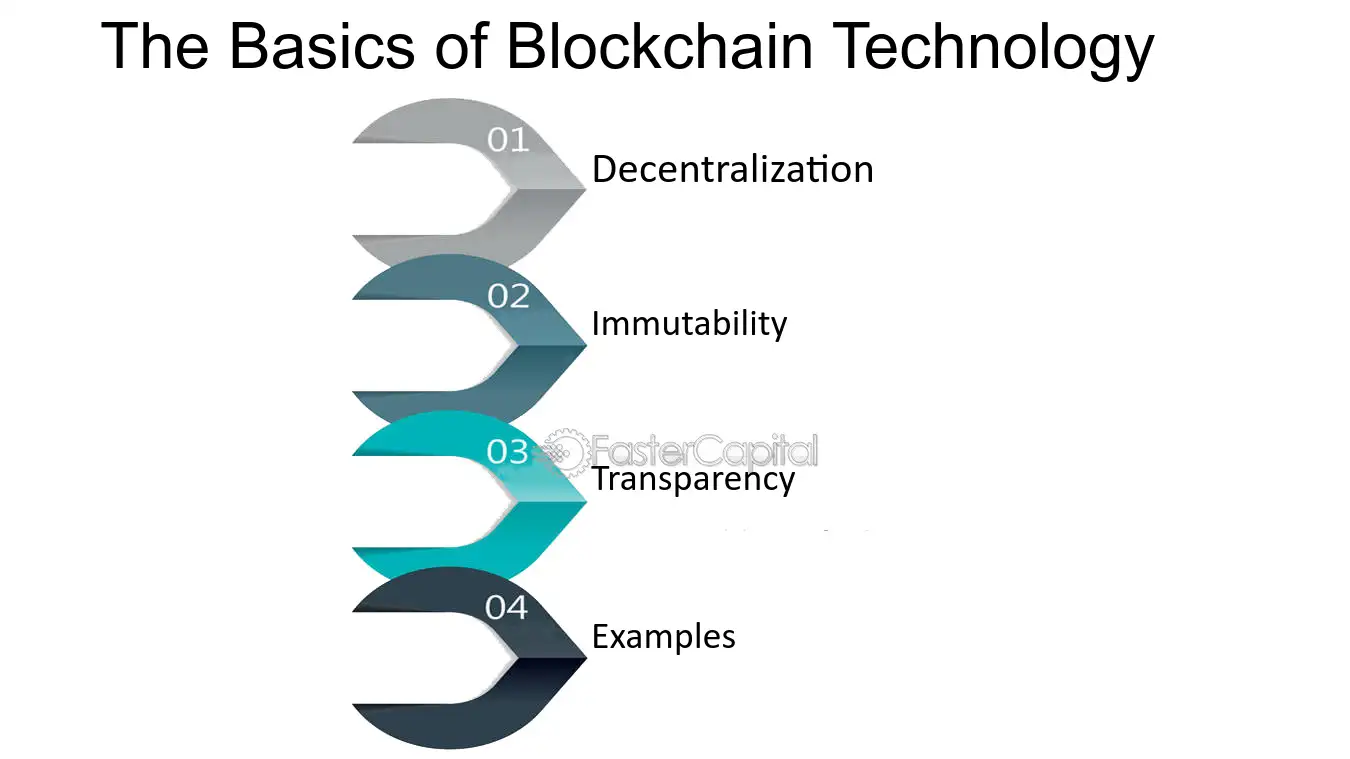 The Basics of Blockchain Technology

01
Decentralization

02
Immutability

03
Transparency

04
Examples

FasterCapital